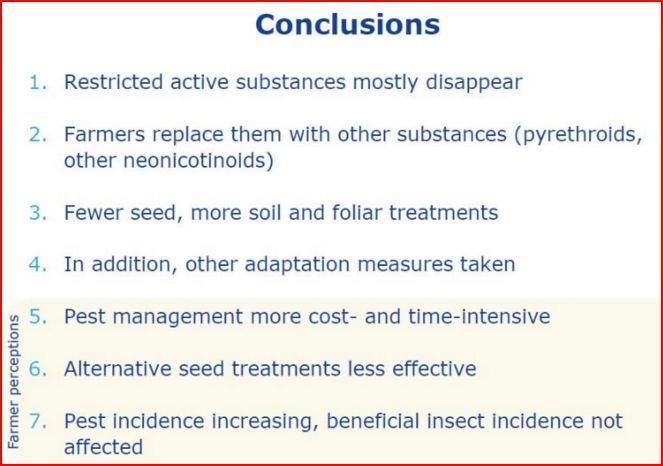 Conclusions

1. Restricted active substances mostly disappear

2. Farmers replace them with other substances (pyrethroids, other neonicotinoids)

3. Fewer seed, more soil and foliar treatments

4. In addition, other adaptation measures taken

Farmer perceptions

5. Pest management more cost- and time-intensive

6. Alternative seed treatments less effective

7. Pest incidence increasing, beneficial insect incidence not affected